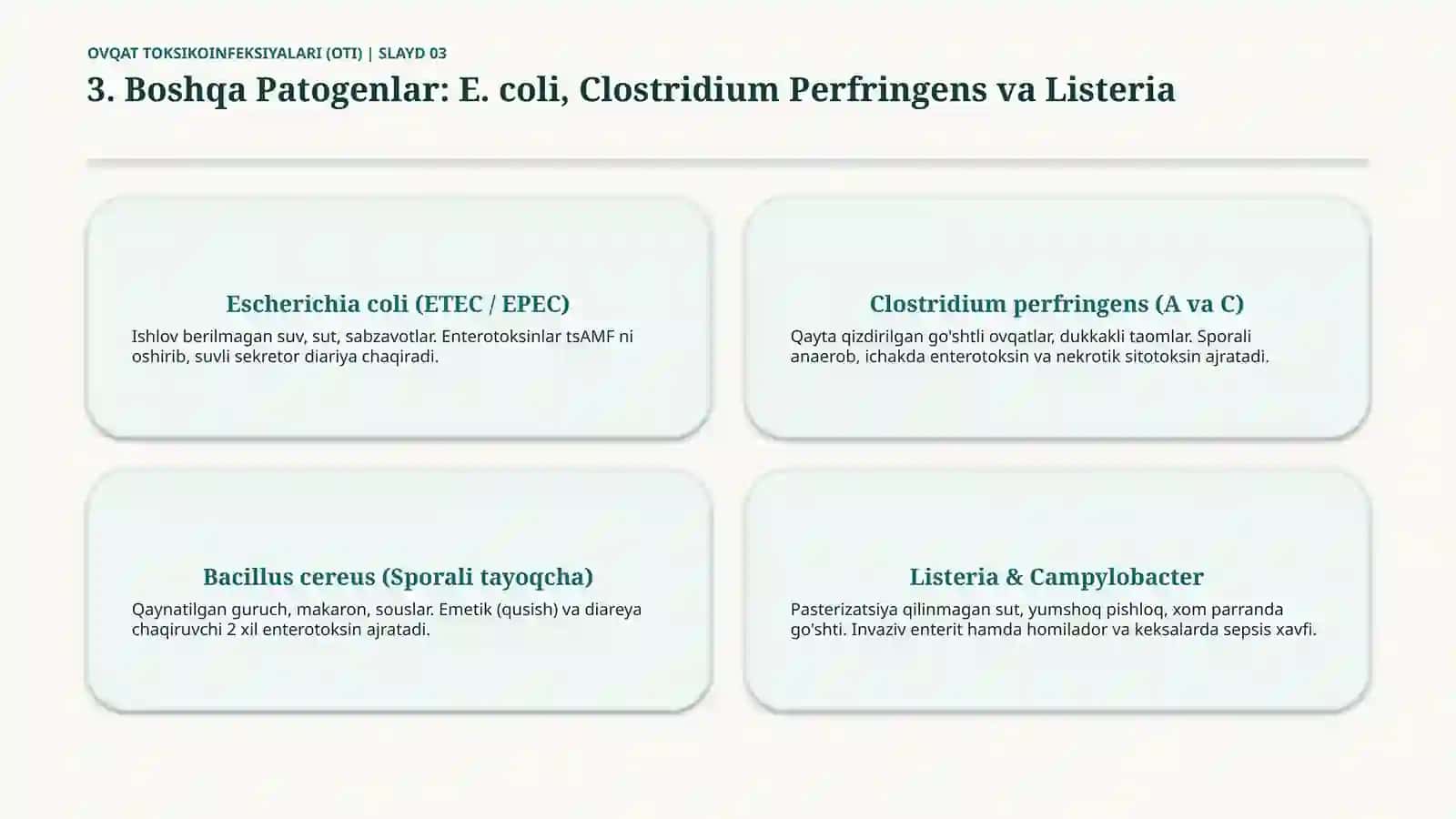 OVQAT TOKSIKOINFEKSIYALARI (OTI) | SLAYD 03

3. Boshqa Patogenlar: E. coli, Clostridium Perfringens va Listeria

Escherichia coli (ETEC / EPEC)

Ishlov berilmagan suv, sut, sabzavotlar. Enterotoksinlar tsAMF ni oshirib, suvli sekretor diariya chaqiradi.

Clostridium perfringens (A va C)

Qayta qizdirilgan go'shtli ovqatlar, dukkakli taomlar. Sporali anaerob, ichakda enterotoksin va nekrotik sitotoksin ajratadi.

Bacillus cereus (Sporali tayoqcha)

Qaynatilgan guruch, makaron, souslar. Emetik (qusish) va diareya chaqiruvchi 2 xil enterotoksin ajratadi.

Listeria & Campylobacter

Pasterizatsiya qilinmagan sut, yumshoq pishloq, xom parranda go'shti. Invaziv enterit hamda homilador va keksalarda sepsis xavfi.